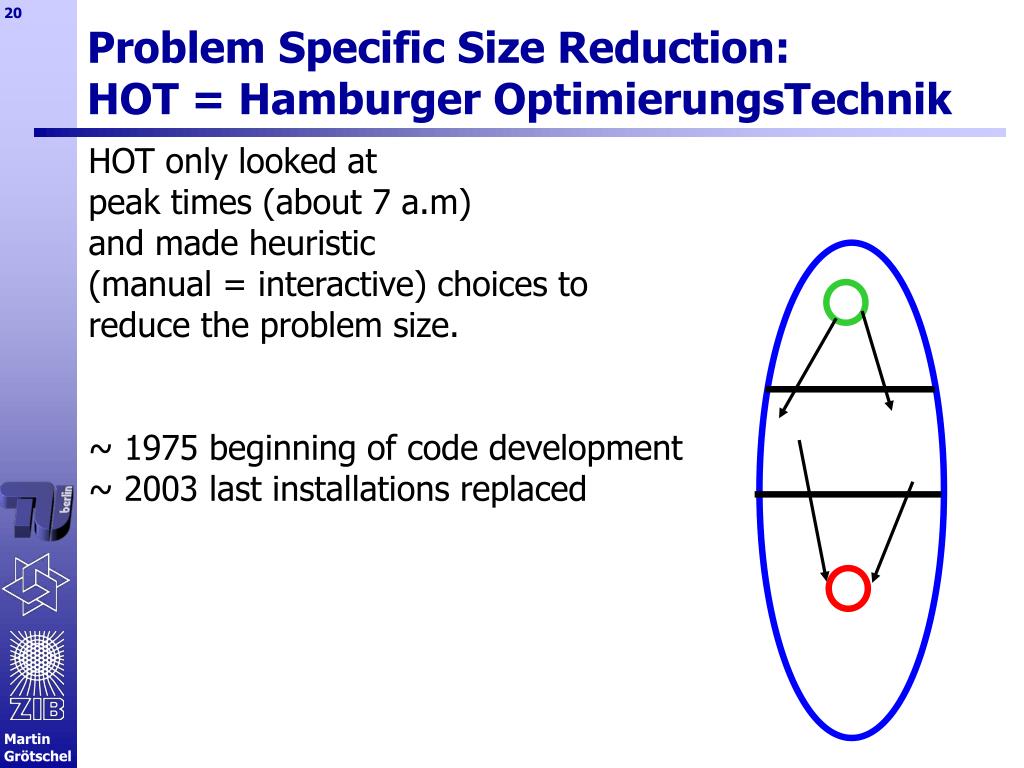 20

Problem Specific Size Reduction:
HOT = Hamburger OptimierungsTechnik

HOT only looked at peak times (about 7 a.m) and made heuristic (manual = interactive) choices to reduce the problem size.

~ 1975 beginning of code development
~ 2003 last installations replaced

TU berlin

ZIB

Martin Grötschel